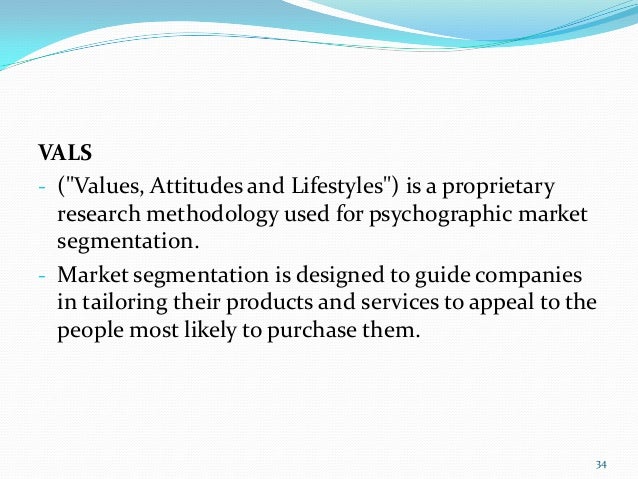 VALS
- ("Values, Attitudes and Lifestyles") is a proprietary research methodology used for psychographic market segmentation.
- Market segmentation is designed to guide companies in tailoring their products and services to appeal to the people most likely to purchase them.

34